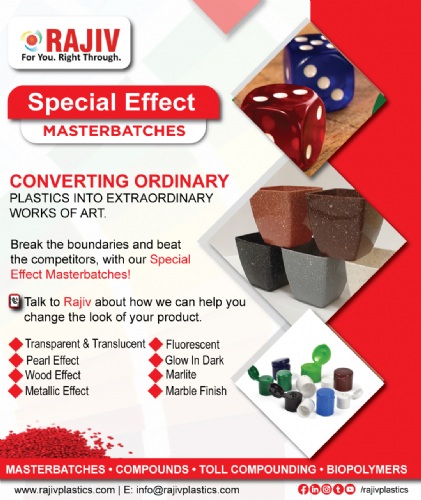 RAJIV
For You. Right Through.

Special Effect
MASTERBATCHES

CONVERTING ORDINARY
PLASTICS INTO EXTRAORDINARY WORKS OF ART.

Break the boundaries and beat the competitors, with our Special Effect Masterbatches!

Talk to Rajiv about how we can help you change the look of your product.

Transparent & Translucent
Pearl Effect
Wood Effect
Metallic Effect
Fluorescent
Glow In Dark
Marlite
Marble Finish

MASTERBATCHES • COMPOUNDS • TOLL COMPOUNDING • BIOPOLYMERS

www.rajivplastics.com | E: info@rajivplastics.com
/rajivplastics